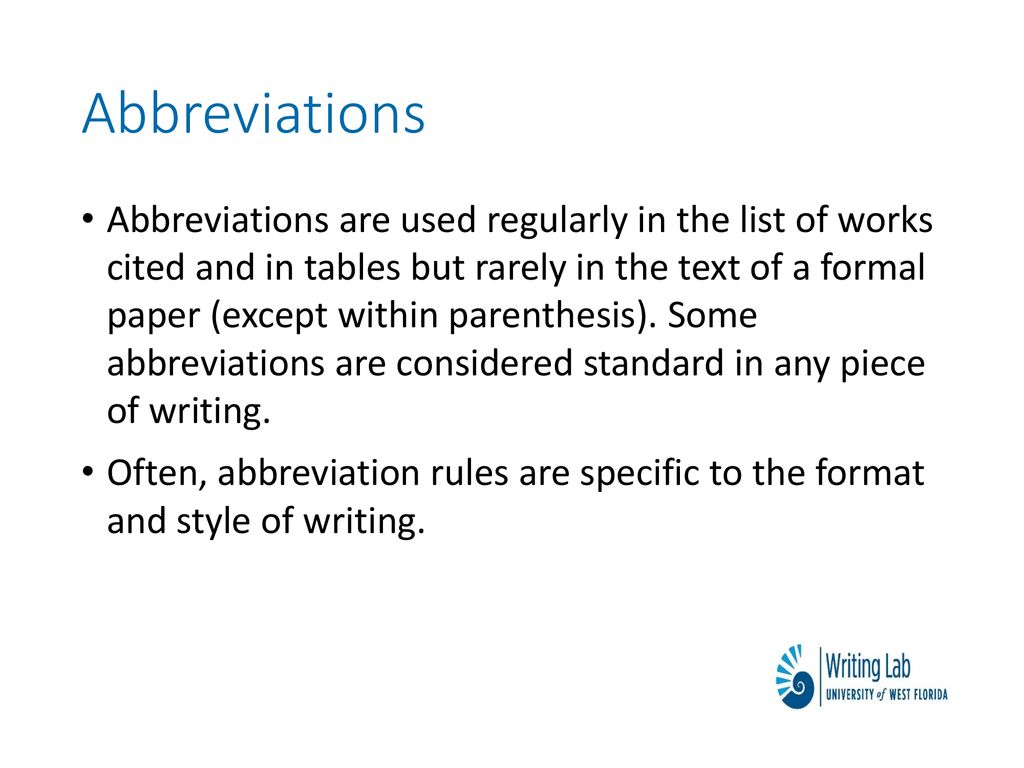 Abbreviations

• Abbreviations are used regularly in the list of works cited and in tables but rarely in the text of a formal paper (except within parenthesis). Some abbreviations are considered standard in any piece of writing.

• Often, abbreviation rules are specific to the format and style of writing.

Writing Lab
UNIVERSITY of WEST FLORIDA